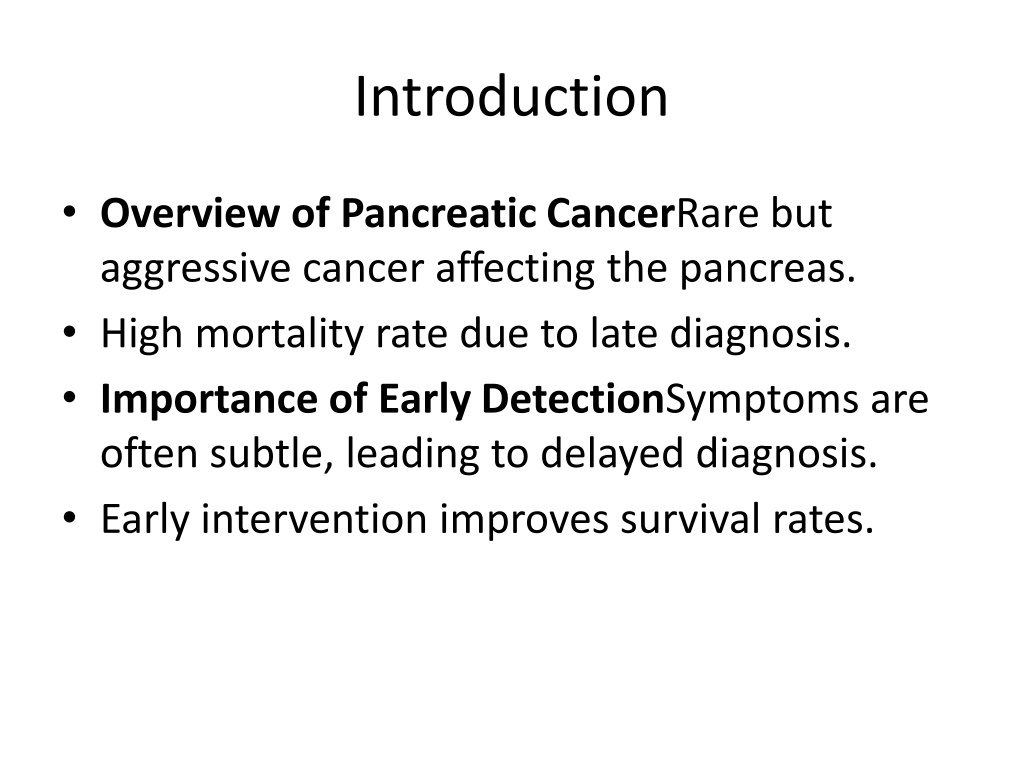 Introduction

• Overview of Pancreatic CancerRare but aggressive cancer affecting the pancreas.
• High mortality rate due to late diagnosis.
• Importance of Early DetectionSymptoms are often subtle, leading to delayed diagnosis.
• Early intervention improves survival rates.